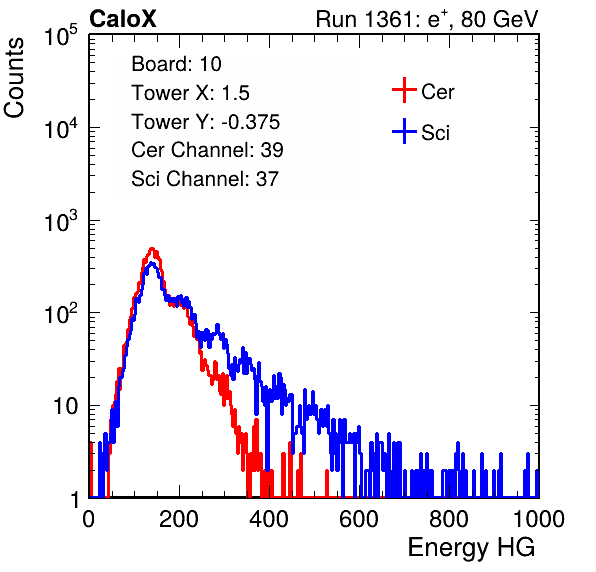 CaloX

Run 1361: $e^{+}$, 80 GeV

Counts

$10^5$

$10^4$

$10^3$

$10^2$

10

1

Board: 10

Tower X: 1.5

Tower Y: -0.375

Cer Channel: 39

Sci Channel: 37

Cer

Sci

0

200

400

600

800

1000

Energy HG